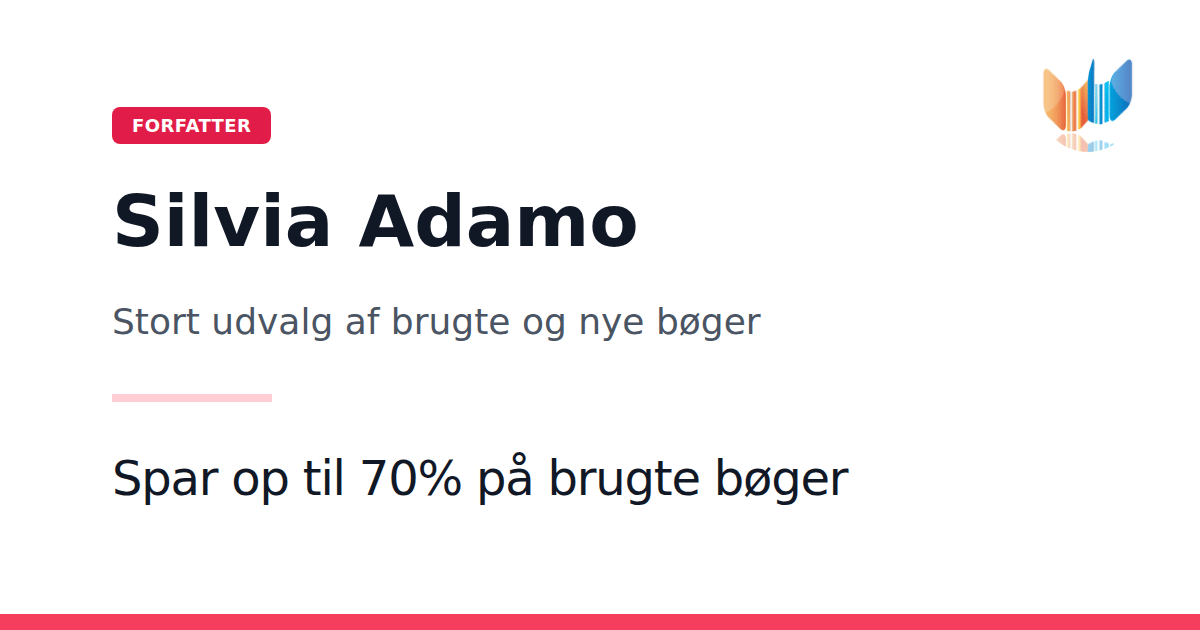 FORFATTER

Silvia Adamo

Stort udvalg af brugte og nye bøger

Spar op til 70% på brugte bøger